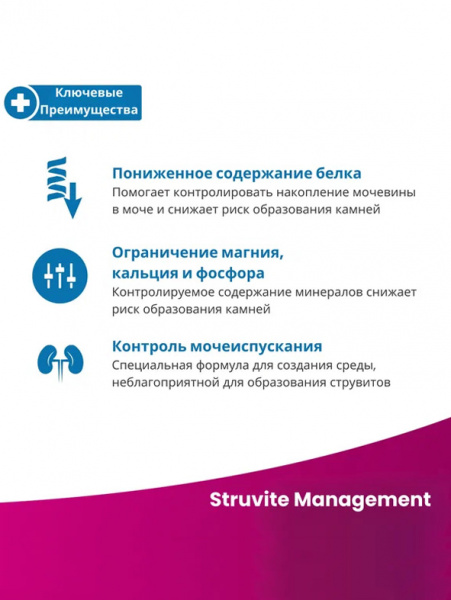 Ключевые Преимущества

Пониженное содержание белка
Помогает контролировать накопление мочевины в моче и снижает риск образования камней

Ограничение магния, кальция и фосфора
Контролируемое содержание минералов снижает риск образования камней

Контроль мочеиспускания
Специальная формула для создания среды, неблагоприятной для образования струвитов

Struvite Management